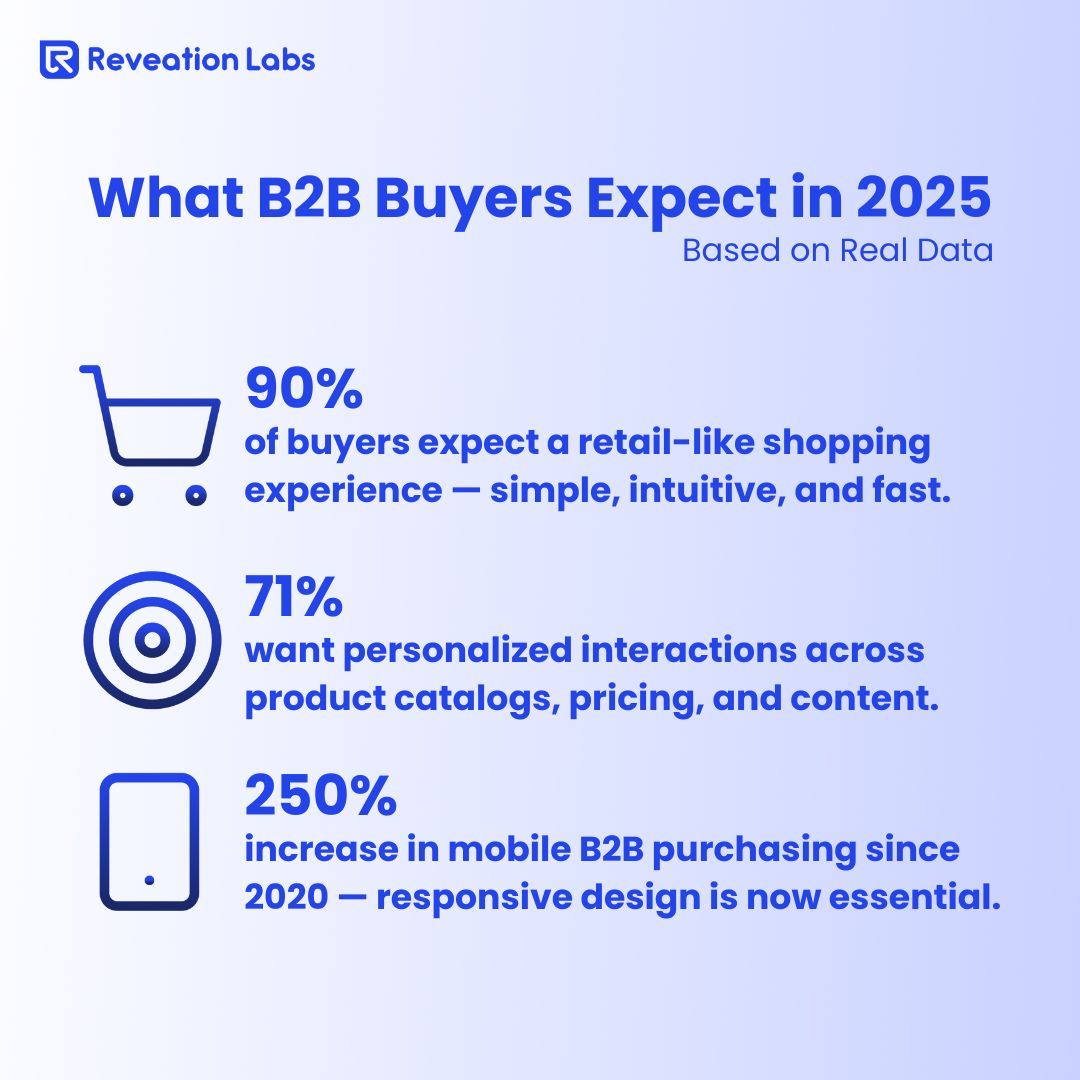 Reveation Labs

What B2B Buyers Expect in 2025
Based on Real Data

90%
of buyers expect a retail-like shopping experience — simple, intuitive, and fast.

71%
want personalized interactions across product catalogs, pricing, and content.

250%
increase in mobile B2B purchasing since 2020 — responsive design is now essential.